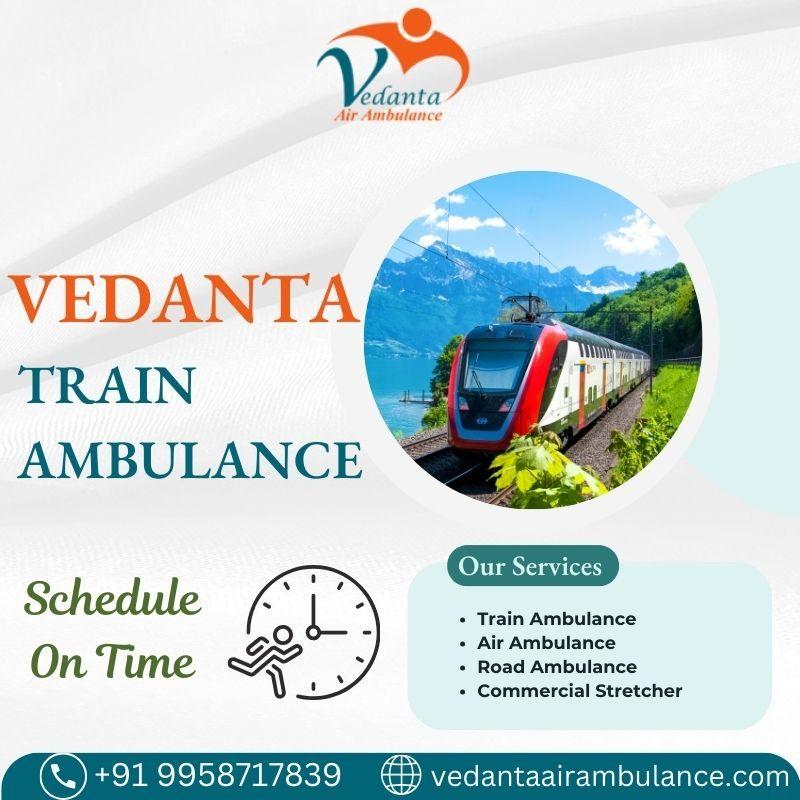 Vedanta
Air Ambulance

VEDANTA
TRAIN
AMBULANCE

Schedule
On Time

Our Services

• Train Ambulance
• Air Ambulance
• Road Ambulance
• Commercial Stretcher

+91 9958717839
vedantaairambulance.com